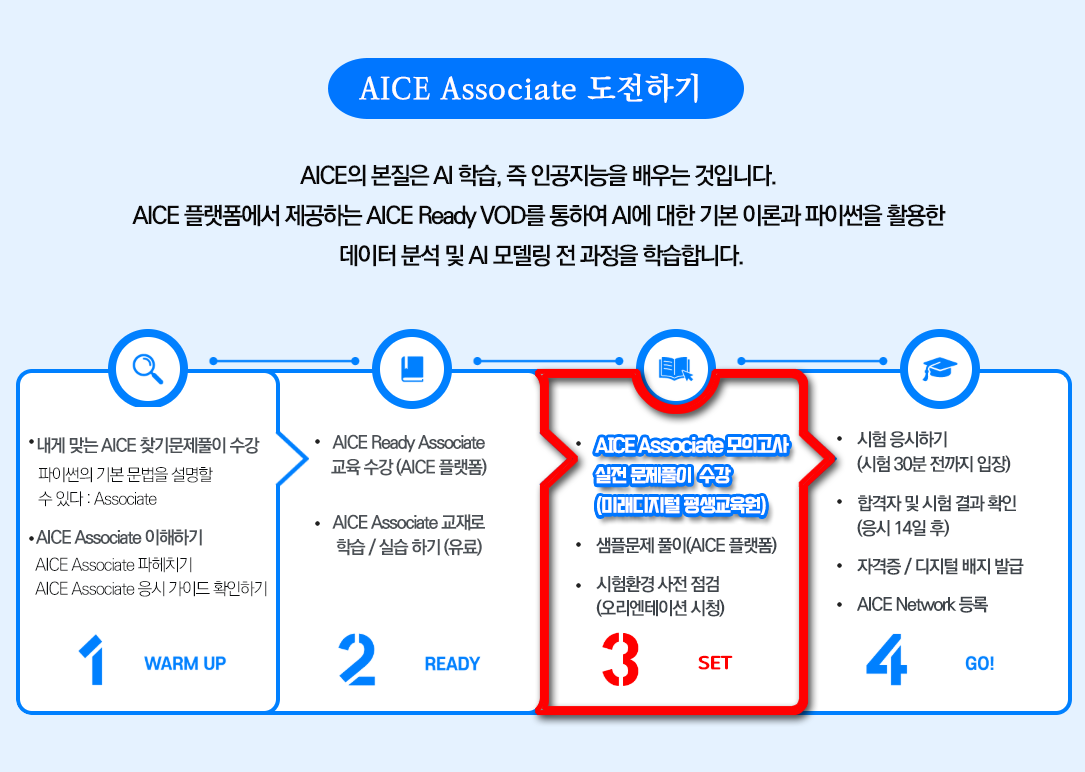 AICE Associate 도전하기

AICE의 본질은 AI 학습, 즉 인공지능을 배우는 것입니다.
AICE 플랫폼에서 제공하는 AICE Ready VOD를 통하여 AI에 대한 기본 이론과 파이썬을 활용한 데이터 분석 및 AI 모델링 전 과정을 학습합니다.

• 내게 맞는 AICE 찾기문제풀이 수강
파이썬의 기본 문법을 설명할 수 있다 : Associate

• AICE Associate 이해하기
AICE Associate 파헤치기
AICE Associate 응시 가이드 확인하기

1 WARM UP

• AICE Ready Associate 교육 수강 (AICE 플랫폼)

• AICE Associate 교재로 학습 / 실습 하기 (유료)

2 READY

• AICE Associate 모의고사 실전 문제풀이 수강 (미래디지털 평생교육원)

• 샘플문제 풀이(AICE 플랫폼)

• 시험환경 사전 점검 (오리엔테이션 시청)

3 SET

• 시험 응시하기 (시험 30분 전까지 입장)

• 합격자 및 시험 결과 확인 (응시 14일 후)

• 자격증 / 디지털 배지 발급

• AICE Network 등록

4 GO!